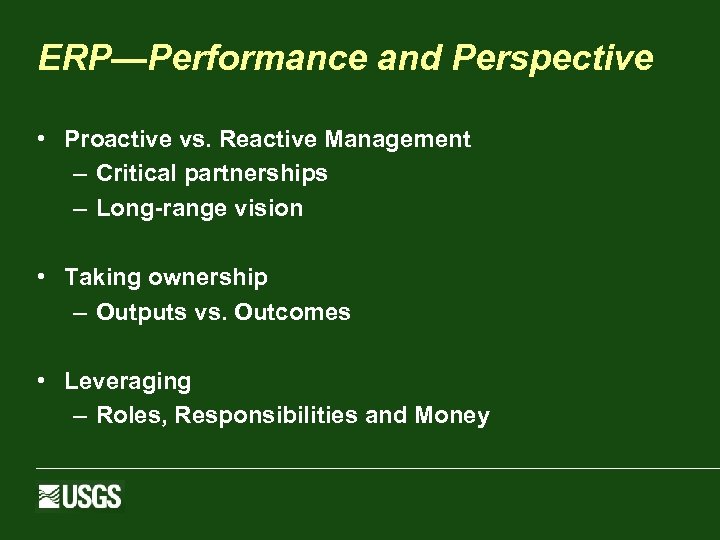 ERP—Performance and Perspective

• Proactive vs. Reactive Management
– Critical partnerships
– Long-range vision

• Taking ownership
– Outputs vs. Outcomes

• Leveraging
– Roles, Responsibilities and Money

USGS